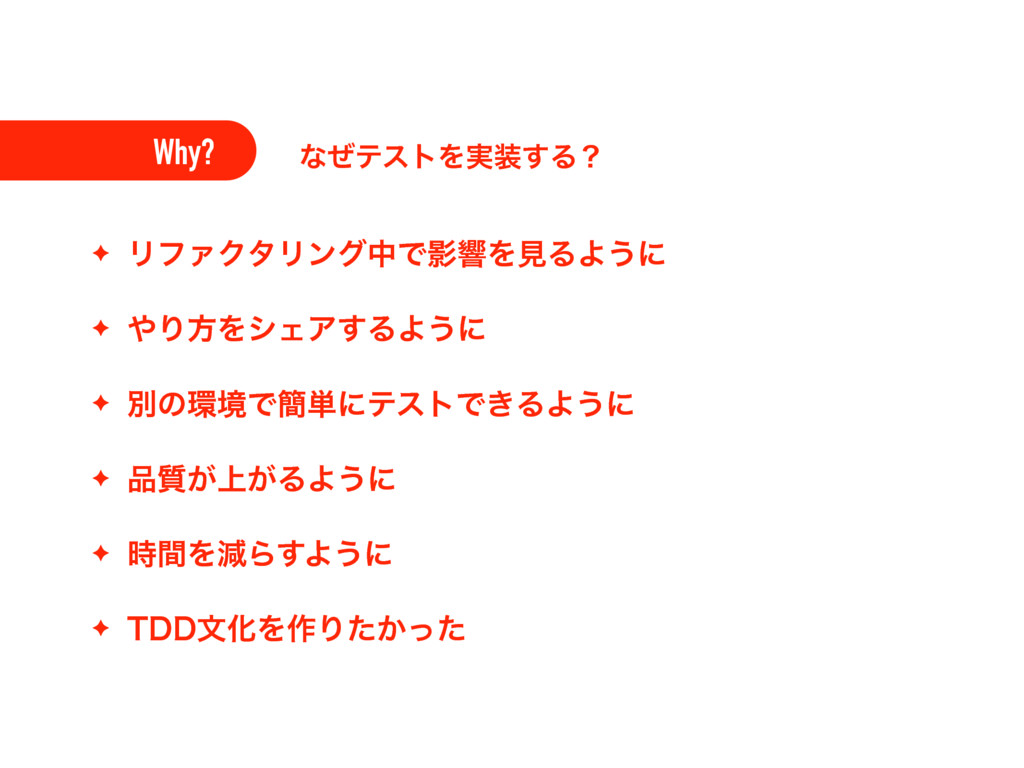 Why? なぜテストを実装する？

✦ リファクタリング中で影響を見るように

✦ やり方をシェアするように

✦ 別の環境で簡単にテストできるように

✦ 品質が上がるように

✦ 時間を減らすように

✦ TDD文化を作りたかった